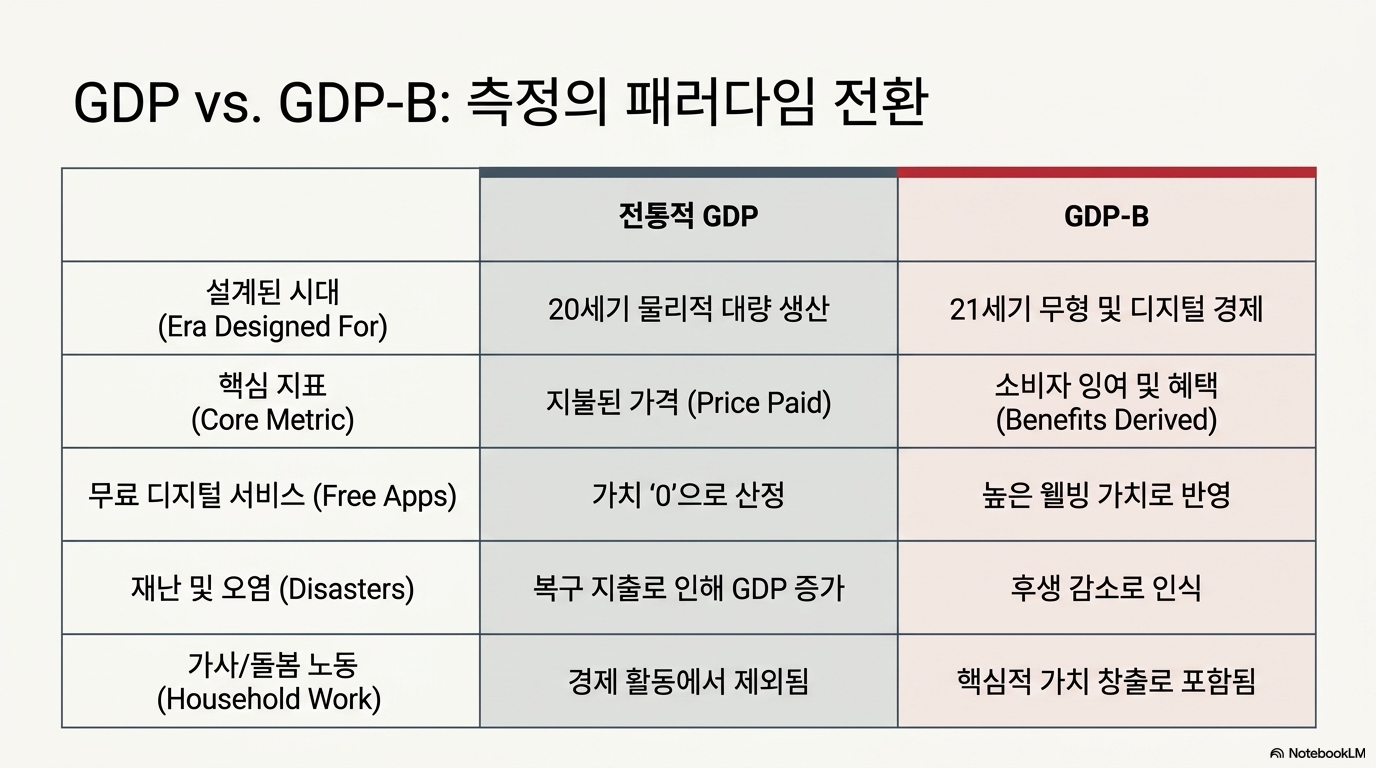 GDP vs. GDP-B: 측정의 패러다임 전환

|  | 전통적 GDP | GDP-B |
|---|---|---|
| 설계된 시대 (Era Designed For) | 20세기 물리적 대량 생산 | 21세기 무형 및 디지털 경제 |
| 핵심 지표 (Core Metric) | 지불된 가격 (Price Paid) | 소비자 잉여 및 혜택 (Benefits Derived) |
| 무료 디지털 서비스 (Free Apps) | 가치 '0'으로 산정 | 높은 웰빙 가치로 반영 |
| 재난 및 오염 (Disasters) | 복구 지출로 인해 GDP 증가 | 후생 감소로 인식 |
| 가사/돌봄 노동 (Household Work) | 경제 활동에서 제외됨 | 핵심적 가치 창출로 포함됨 |

NotebookLM